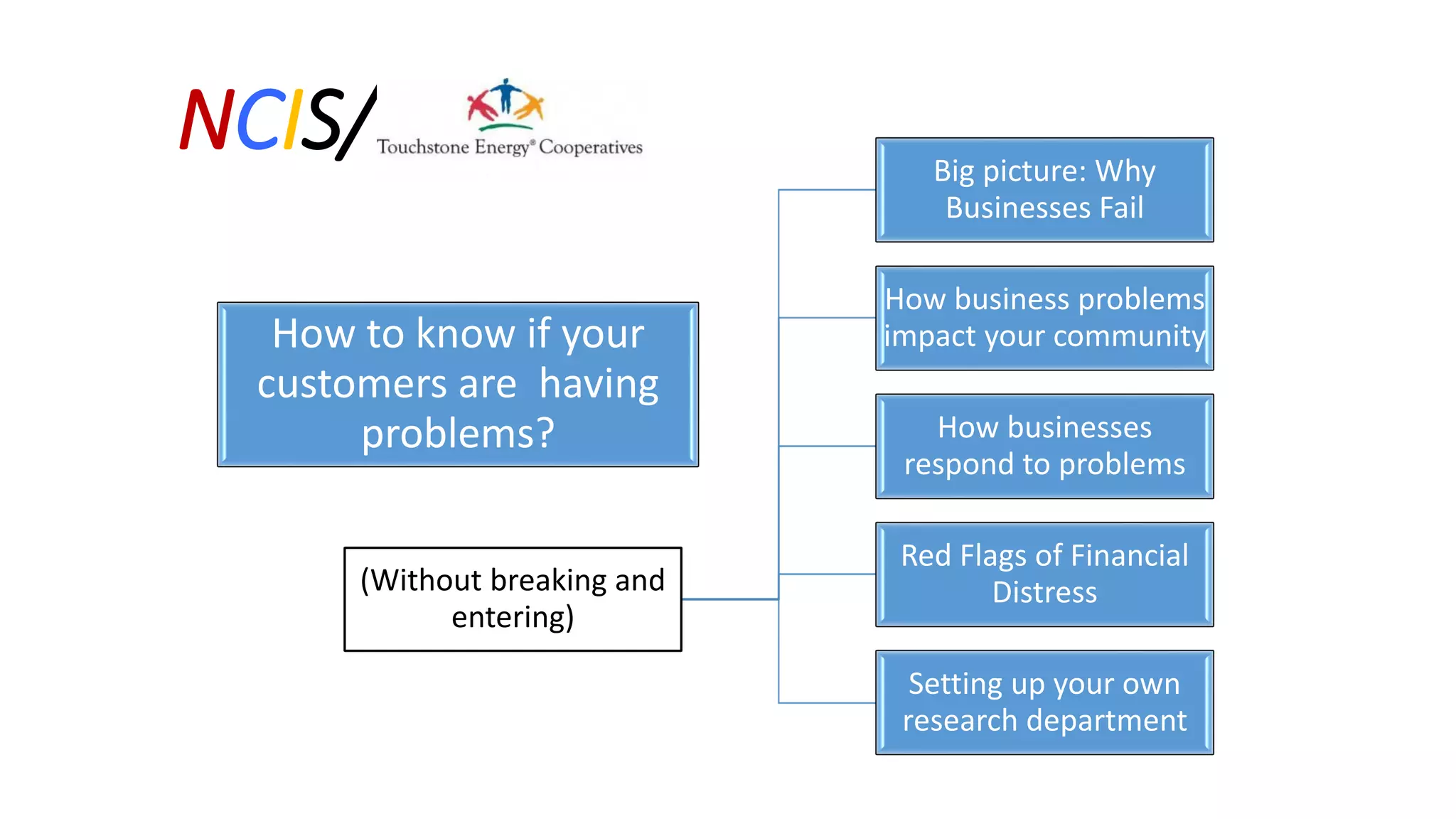 NCIS/ Touchstone Energy® Cooperatives

How to know if your customers are having problems?

(Without breaking and entering)

Big picture: Why Businesses Fail

How business problems impact your community

How businesses respond to problems

Red Flags of Financial Distress

Setting up your own research department